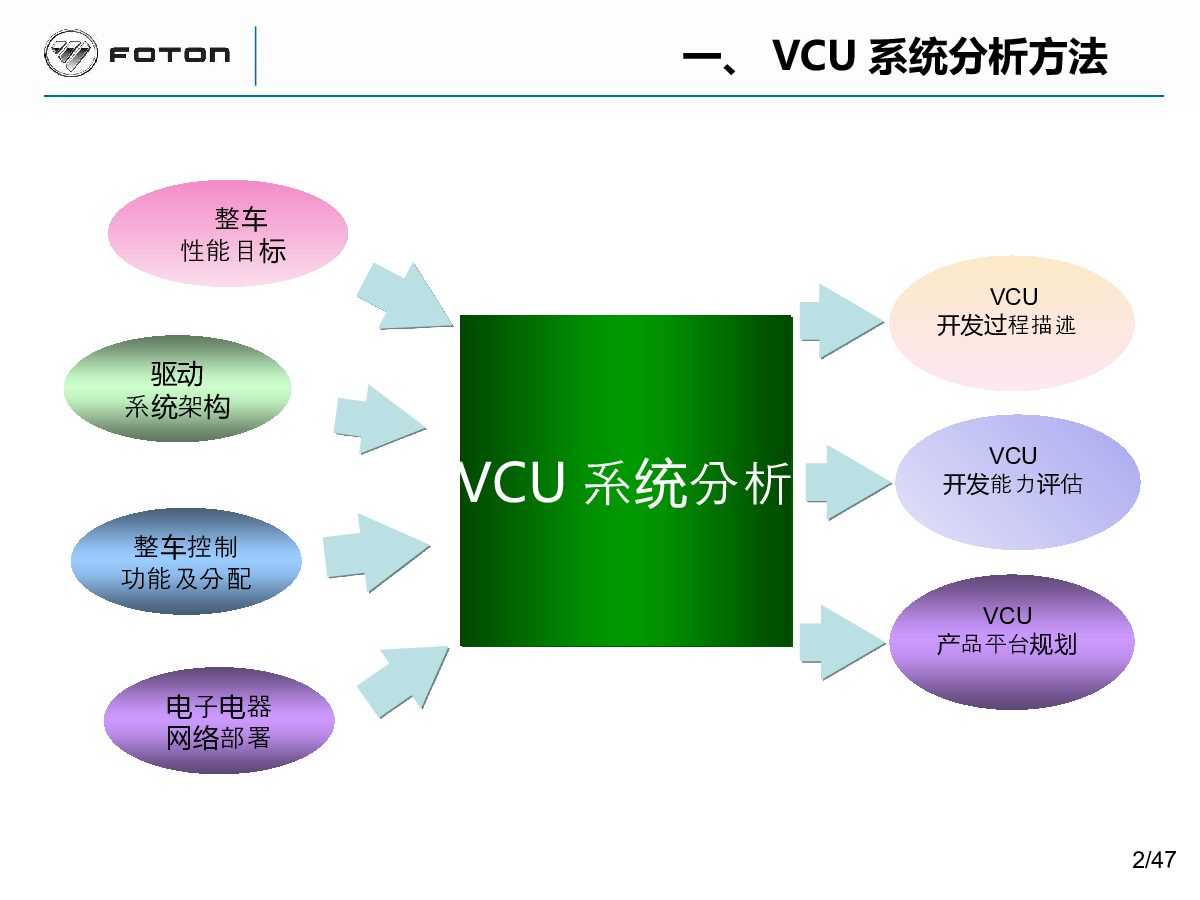 FOTON

一、 VCU 系统分析方法

整车
性能目标

驱动
系统架构

整车控制
功能及分配

电子电器
网络部署

VCU 系统分析

VCU
开发过程描述

VCU
开发能力评估

VCU
产品平台规划

2/47